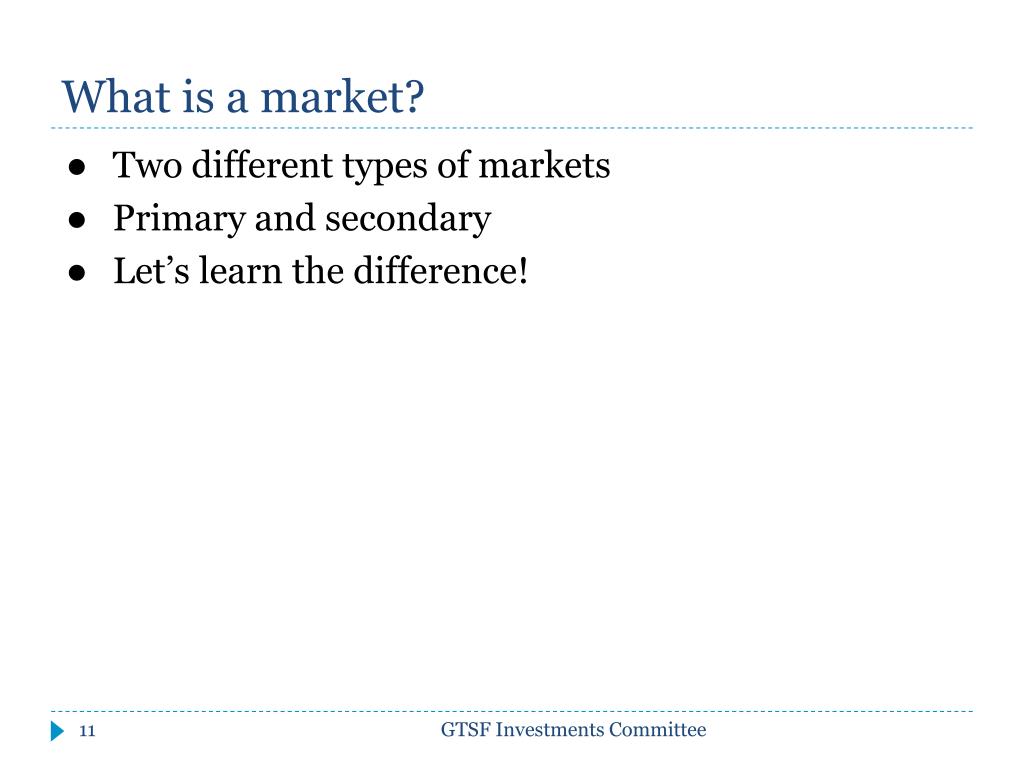 What is a market?

● Two different types of markets
● Primary and secondary
● Let’s learn the difference!

11

GTSF Investments Committee